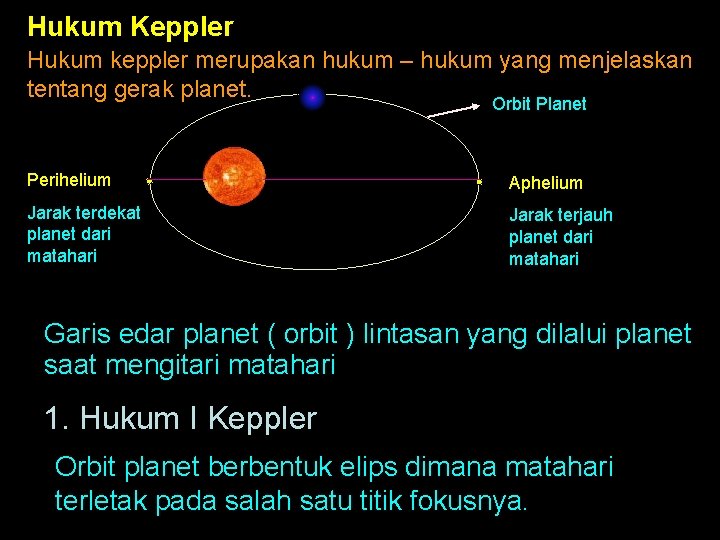 Hukum Keppler

Hukum keppler merupakan hukum – hukum yang menjelaskan tentang gerak planet.

Orbit Planet

Perihelium

Jarak terdekat planet dari matahari

Aphelium

Jarak terjauh planet dari matahari

Garis edar planet ( orbit ) lintasan yang dilalui planet saat mengitari matahari

1. Hukum I Keppler

Orbit planet berbentuk elips dimana matahari terletak pada salah satu titik fokusnya.